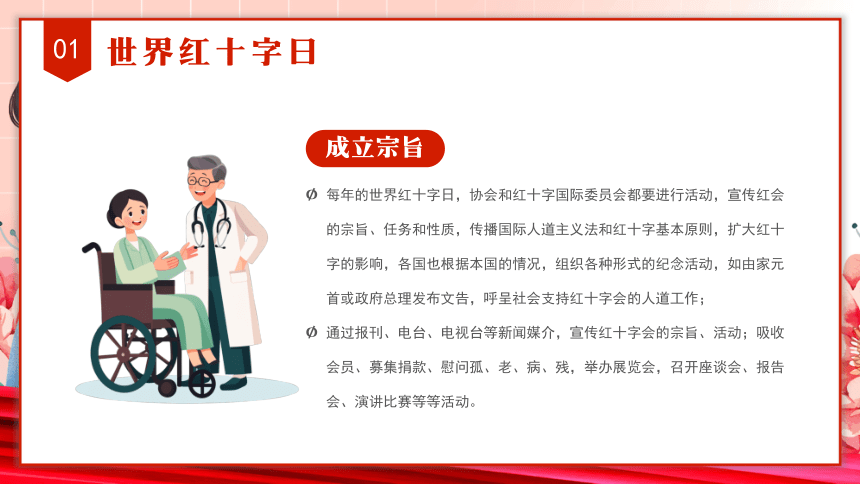 01 世界红十字日

成立宗旨

Ø 每年的世界红十字日，协会和红十字国际委员会都要进行活动，宣传红会的宗旨、任务和性质，传播国际人道主义法和红十字基本原则，扩大红十字的影响，各国也根据本国的情况，组织各种形式的纪念活动，如由家元首或政府总理发布文告，呼呈社会支持红十字会的人道工作；

Ø 通过报刊、电台、电视台等新闻媒介，宣传红十字会的宗旨、活动；吸收会员、募集捐款、慰问孤、老、病、残，举办展览会，召开座谈会、报告会、演讲比赛等等活动。